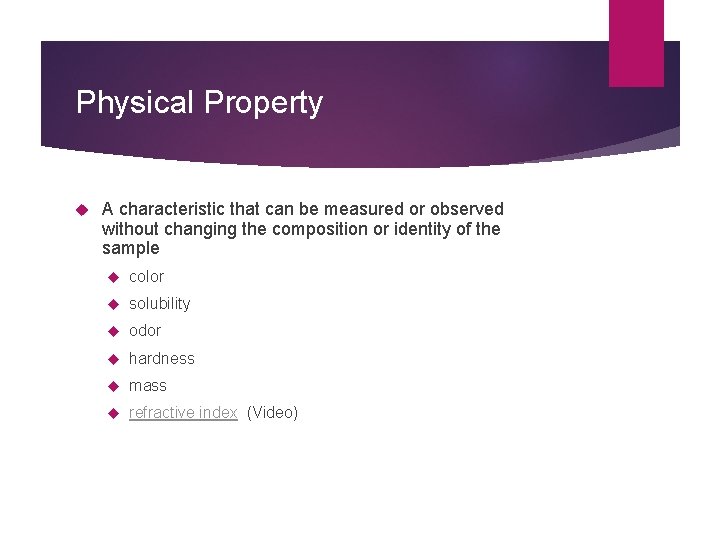 Physical Property

A characteristic that can be measured or observed without changing the composition or identity of the sample

color

solubility

odor

hardness

mass

refractive index (Video)